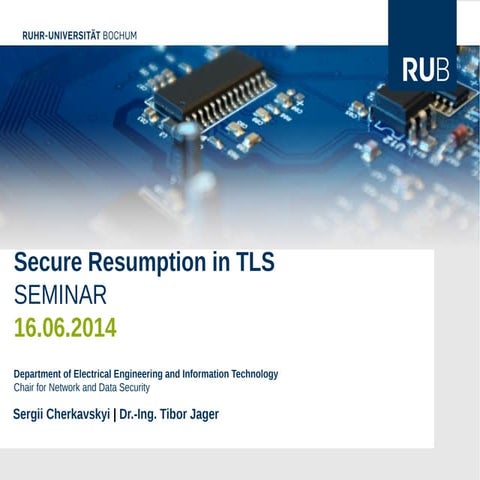 RUHR-UNIVERSITÄT BOCHUM

RUB

Secure Resumption in TLS
SEMINAR
16.06.2014

Department of Electrical Engineering and Information Technology
Chair for Network and Data Security

Sergii Cherkavskyi | Dr.-Ing. Tibor Jager